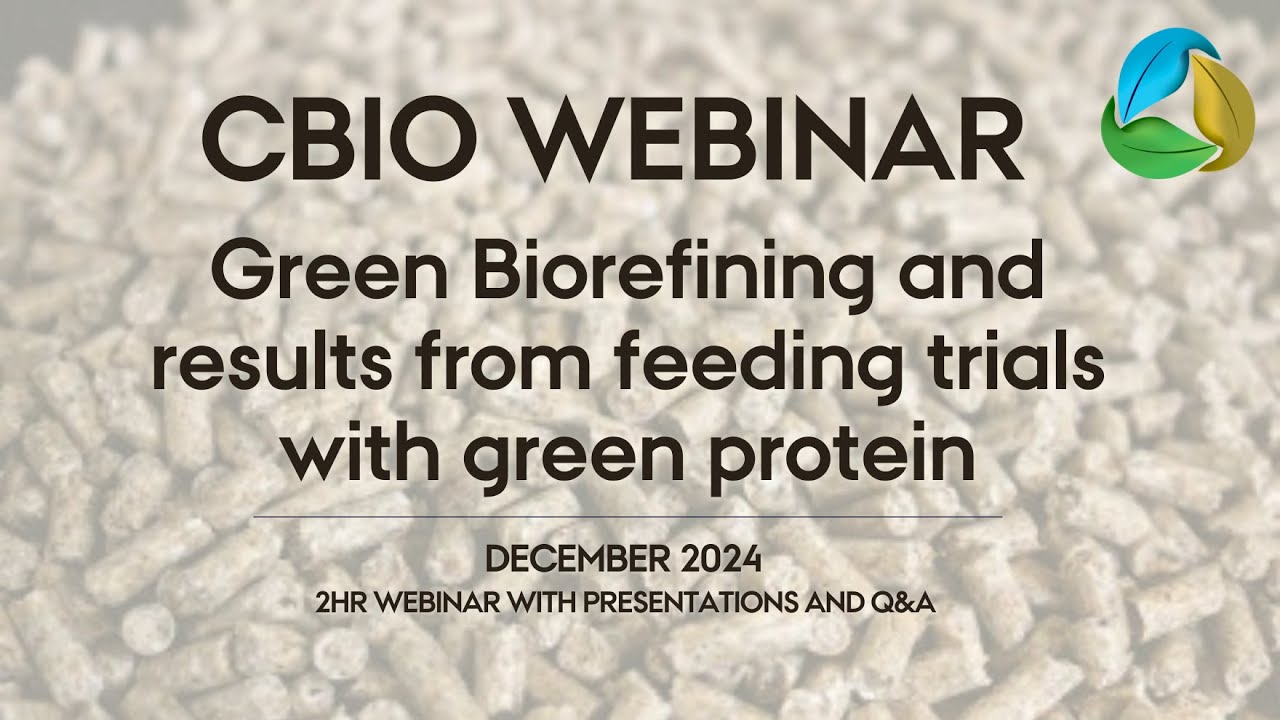 CBIO WEBINAR

Green Biorefining and results from feeding trials with green protein

DECEMBER 2024

2HR WEBINAR WITH PRESENTATIONS AND Q&A